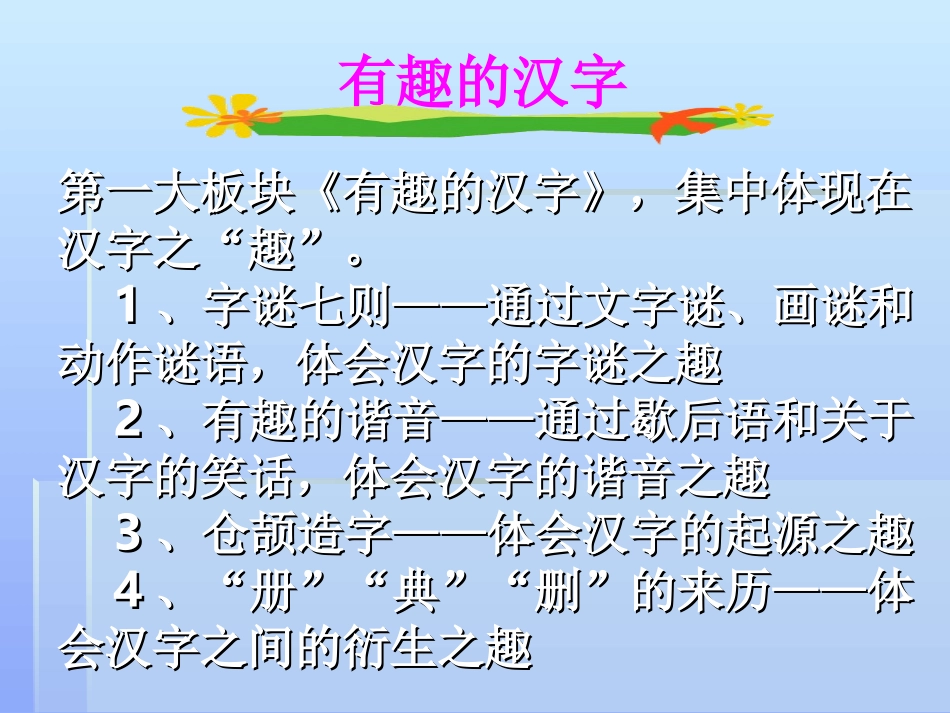 有趣的汉字

第一大板块《有趣的汉字》，集中体现在汉字之“趣”。

1、字谜七则——通过文字谜、画谜和动作谜语，体会汉字的字谜之趣

2、有趣的谐音——通过歇后语和关于汉字的笑话，体会汉字的谐音之趣

3、仓颉造字——体会汉字的起源之趣

4、“册”“典”“删”的来历——体会汉字之间的衍生之趣